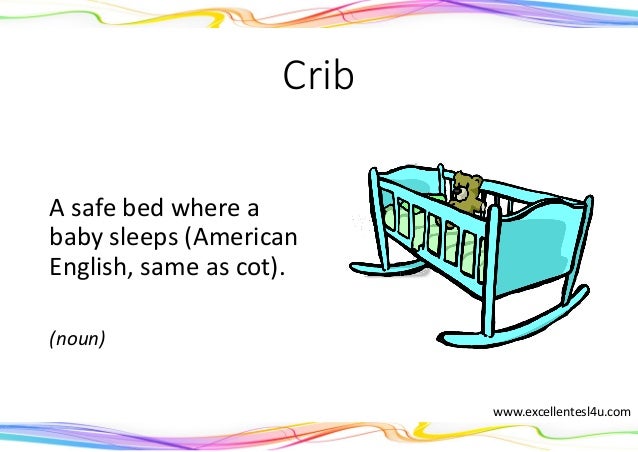 Crib

A safe bed where a baby sleeps (American English, same as cot).

(noun)

www.excellentesl4u.com